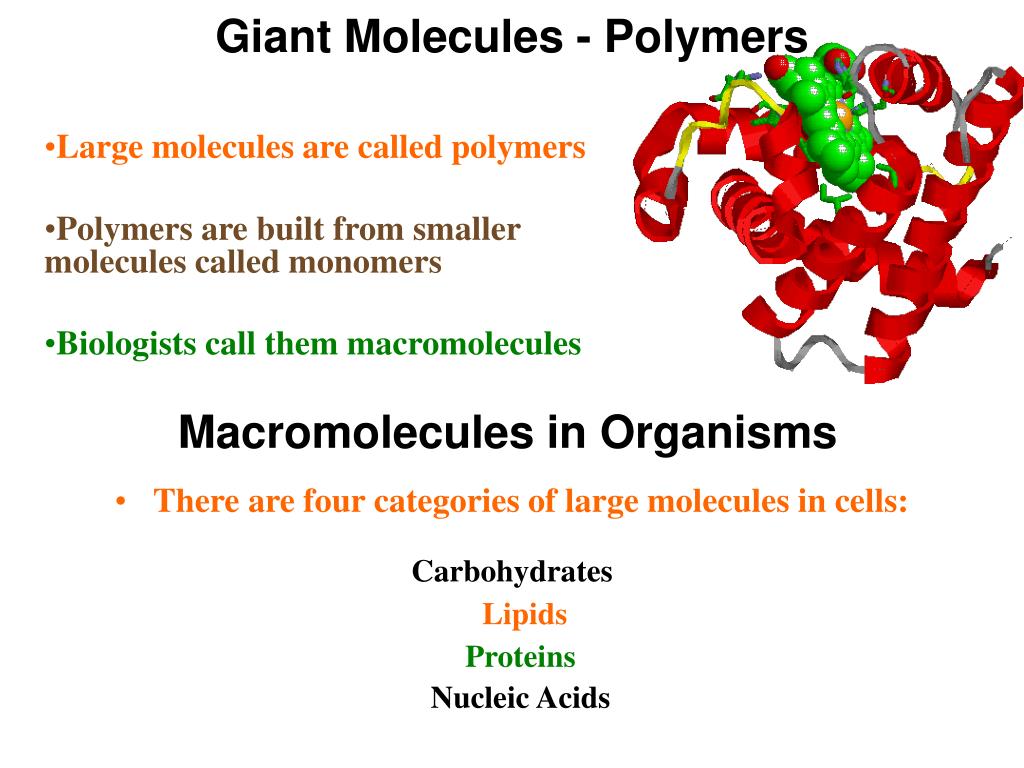 Giant Molecules - Polymers

•Large molecules are called polymers

•Polymers are built from smaller molecules called monomers

•Biologists call them macromolecules

Macromolecules in Organisms

• There are four categories of large molecules in cells:

Carbohydrates
Lipids
Proteins
Nucleic Acids